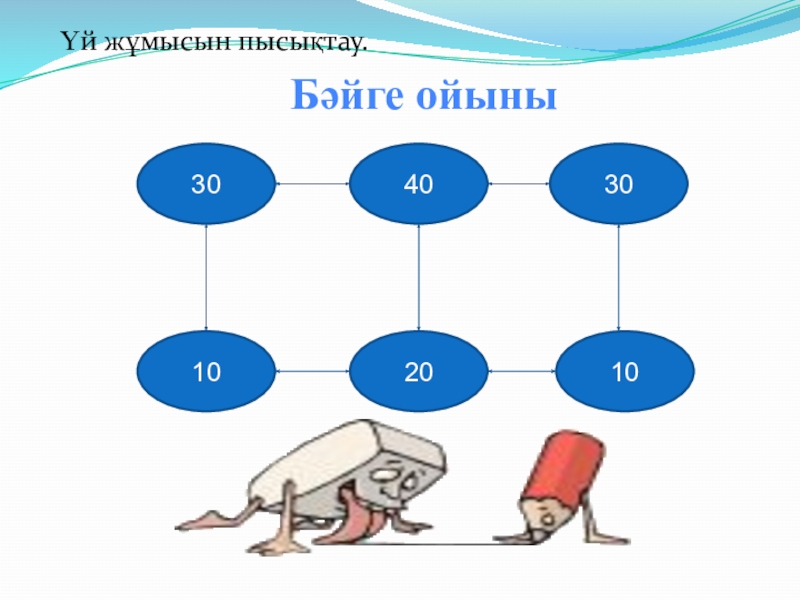 Үй жұмысын пысықтау.

Бәйге ойыны

30

40

30

10

20

10